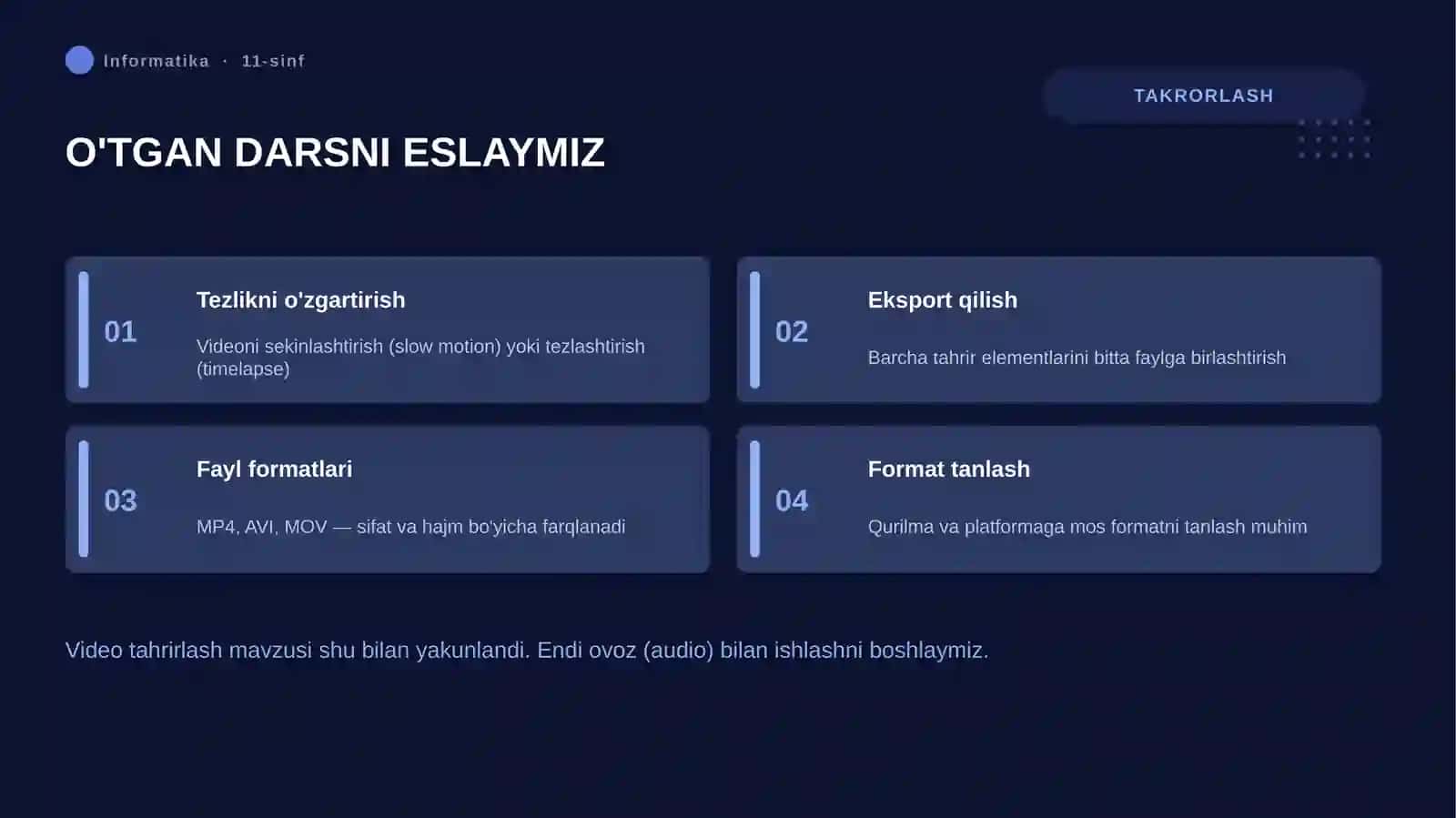 Informatika · 11-sinf

TAKRORLASH

O'TGAN DARSNI ESLAYMIZ

01
Tezlikni o'zgartirish
Videoni sekinlashtirish (slow motion) yoki tezlashtirish (timelapse)

02
Eksport qilish
Barcha tahrir elementlarini bitta faylga birlashtirish

03
Fayl formatlari
MP4, AVI, MOV — sifat va hajm bo'yicha farqlanadi

04
Format tanlash
Qurilma va platformaga mos formatni tanlash muhim

Video tahrirlash mavzusi shu bilan yakunlandi. Endi ovoz (audio) bilan ishlashni boshlaymiz.